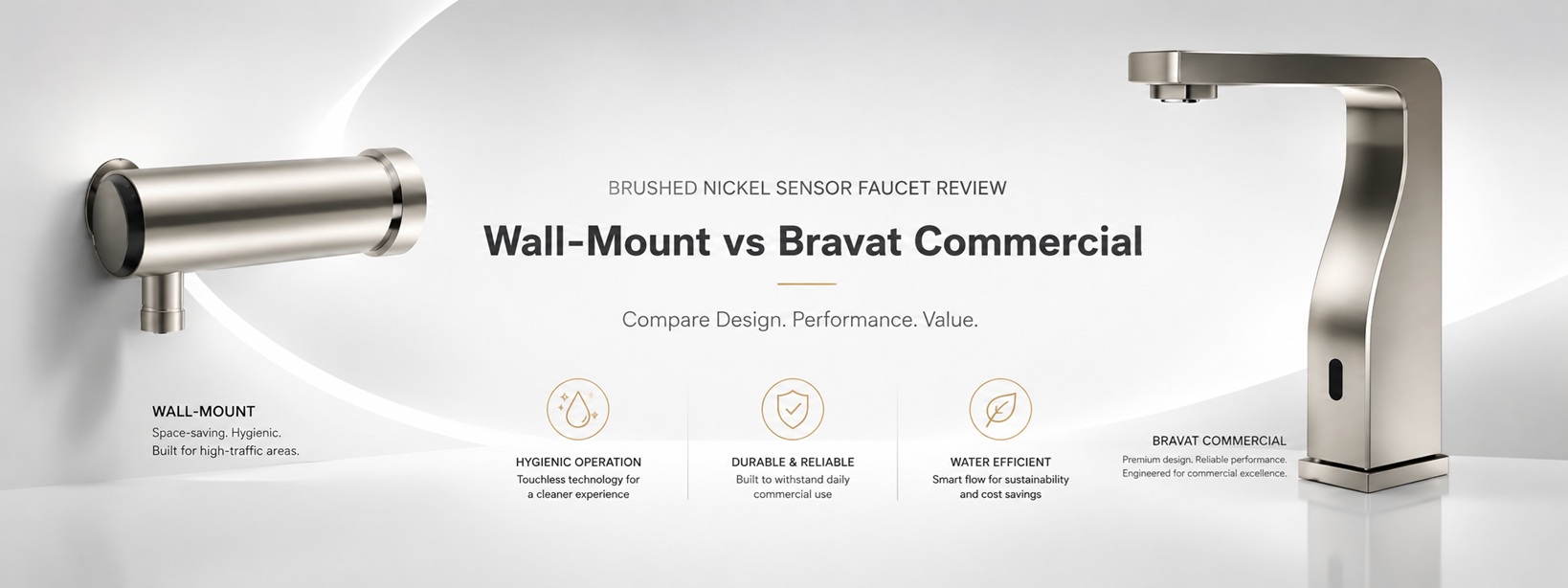 BRUSHED NICKEL SENSOR FAUCET REVIEW

Wall-Mount vs Bravat Commercial

Compare Design. Performance. Value.

WALL-MOUNT
Space-saving. Hygienic. Built for high-traffic areas.

HYGIENIC OPERATION
Touchless technology for a cleaner experience

DURABLE & RELIABLE
Built to withstand daily commercial use

WATER EFFICIENT
Smart flow for sustainability and cost savings

BRAVAT COMMERCIAL
Premium design. Reliable performance. Engineered for commercial excellence.